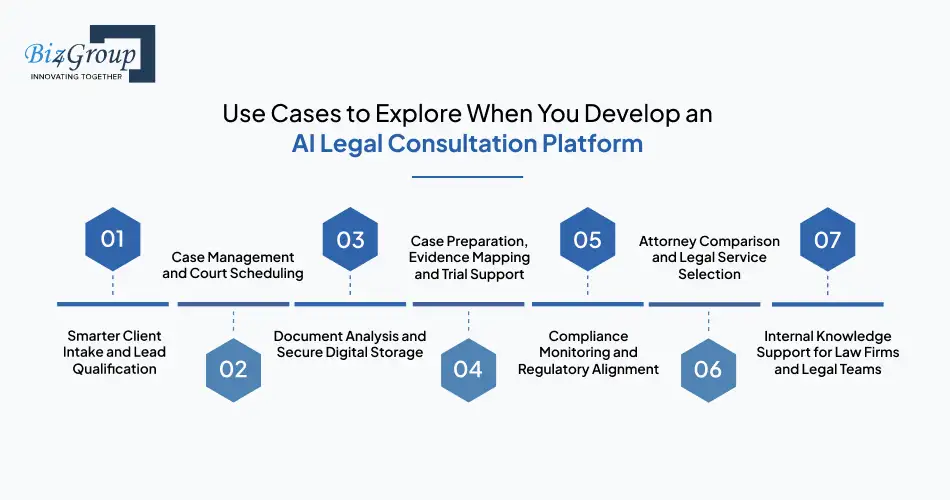 Biz4Group
INNOVATING TOGETHER

Use Cases to Explore When You Develop an
AI Legal Consultation Platform

01
Smarter Client Intake and Lead Qualification

02
Case Management and Court Scheduling

03
Document Analysis and Secure Digital Storage

04
Case Preparation, Evidence Mapping and Trial Support

05
Compliance Monitoring and Regulatory Alignment

06
Attorney Comparison and Legal Service Selection

07
Internal Knowledge Support for Law Firms and Legal Teams